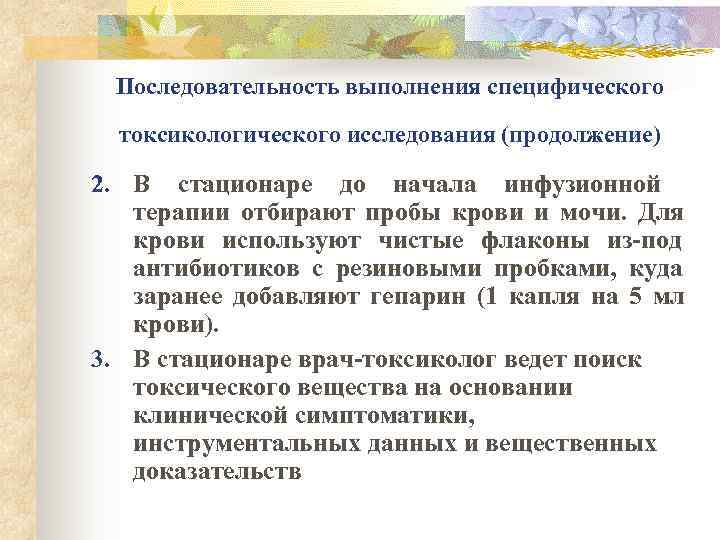 Последовательность выполнения специфического токсикологического исследования (продолжение)

2. В стационаре до начала инфузионной терапии отбирают пробы крови и мочи. Для крови используют чистые флаконы из-под антибиотиков с резиновыми пробками, куда заранее добавляют гепарин (1 капля на 5 мл крови).

3. В стационаре врач-токсиколог ведет поиск токсического вещества на основании клинической симптоматики, инструментальных данных и вещественных доказательств